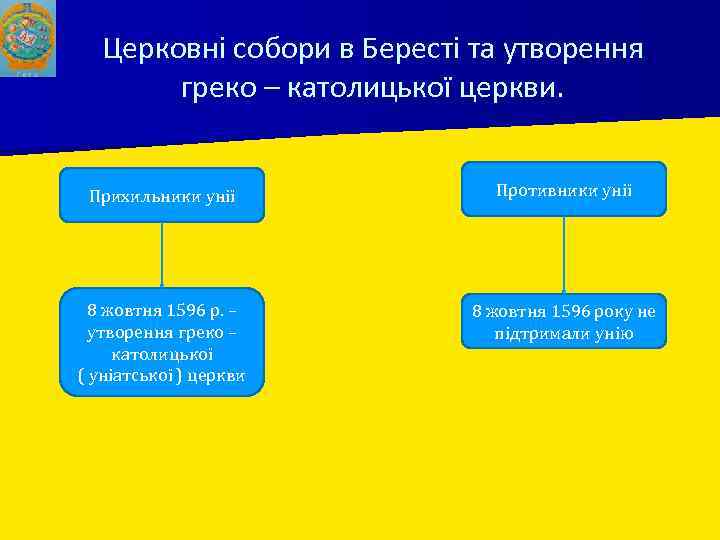 Церковні собори в Бересті та утворення греко – католицької церкви.

Прихильники унії

8 жовтня 1596 р. – утворення греко – католицької ( уніатської ) церкви

Противники унії

8 жовтня 1596 року не підтримали унію